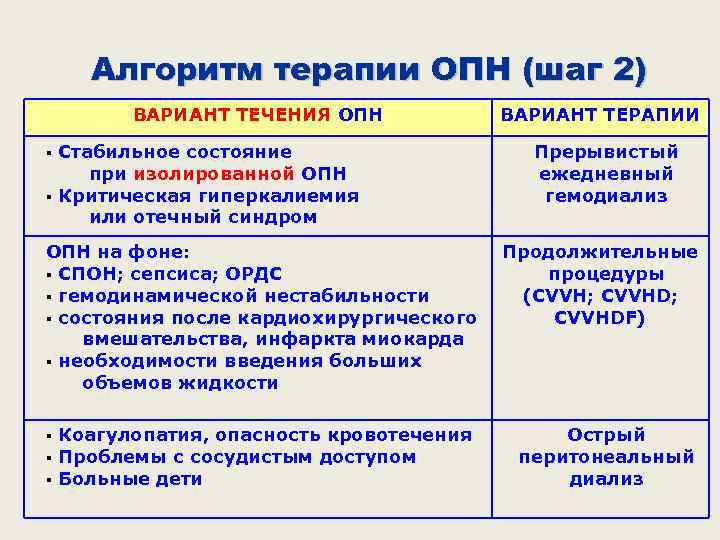 Алгоритм терапии ОПН (шаг 2)

| ВАРИАНТ ТЕЧЕНИЯ ОПН | ВАРИАНТ ТЕРАПИИ |
|---|---|
| ▪ Стабильное состояние при изолированной ОПН ▪ Критическая гиперкалиемия или отечный синдром | Прерывистый ежедневный гемодиализ |
| ОПН на фоне: ▪ СПОН; сепсиса; ОРДС ▪ гемодинамической нестабильности ▪ состояния после кардиохирургического вмешательства, инфаркта миокарда ▪ необходимости введения больших объемов жидкости | Продолжительные процедуры (CVVH; CVVHD; CVVHDF) |
| ▪ Коагулопатия, опасность кровотечения ▪ Проблемы с сосудистым доступом ▪ Больные дети | Острый перитонеальный диализ |